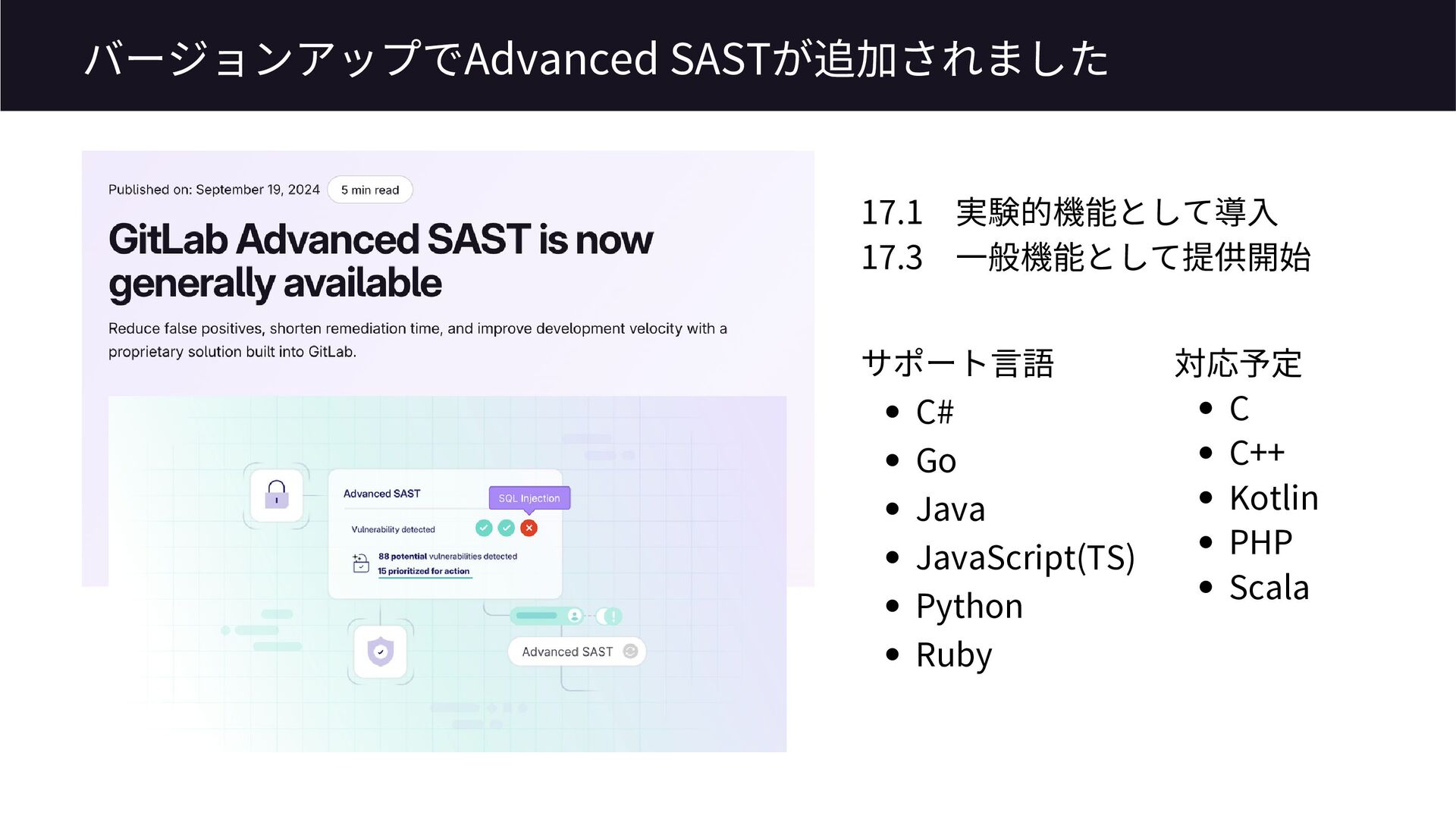 バージョンアップでAdvanced SASTが追加されました

Published on: September 19, 2024 5 min read

GitLab Advanced SAST is now generally available

Reduce false positives, shorten remediation time, and improve development velocity with a proprietary solution built into GitLab.

Advanced SAST

SQL Injection

Vulnerability detected

88 potential vulnerabilities detected

15 prioritized for action

Advanced SAST

17.1　実験的機能として導入
17.3　一般機能として提供開始

サポート言語
- C#
- Go
- Java
- JavaScript(TS)
- Python
- Ruby

対応予定
- C
- C++
- Kotlin
- PHP
- Scala